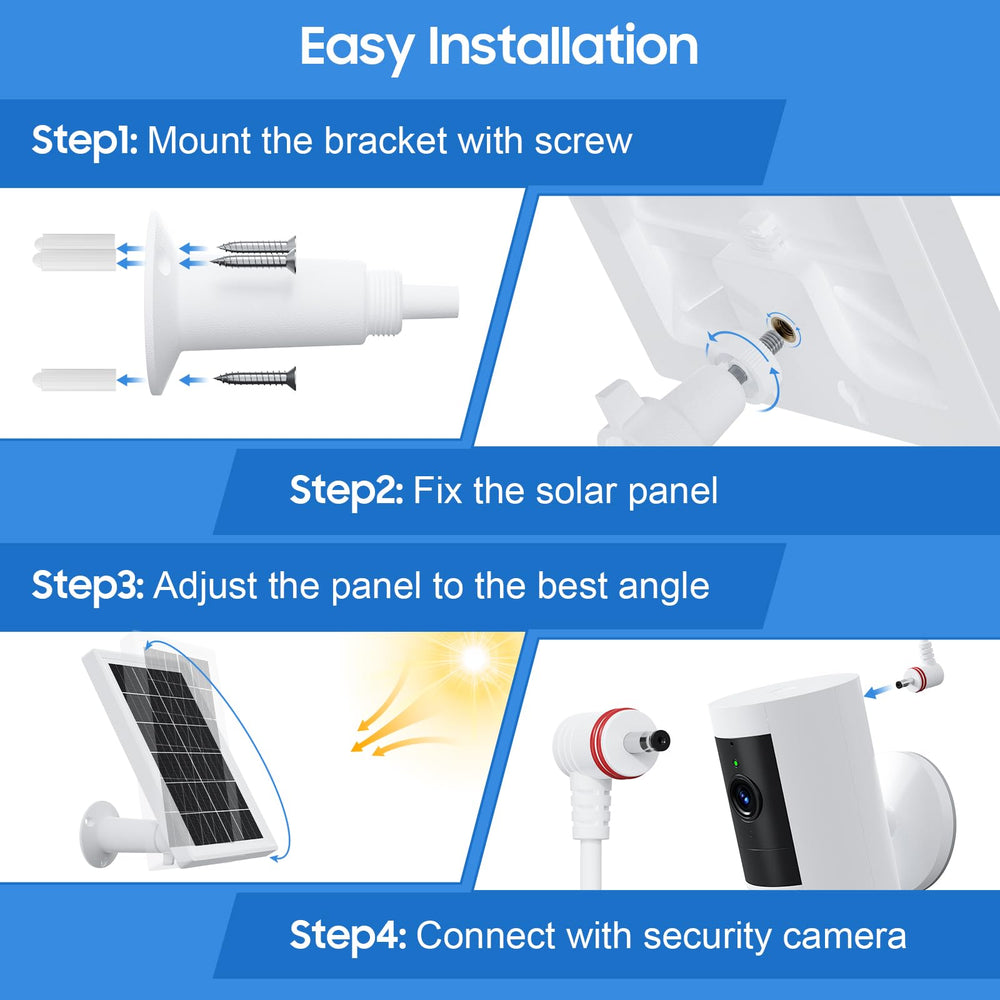 Easy Installation

Step1: Mount the bracket with screw

Step2: Fix the solar panel

Step3: Adjust the panel to the best angle

Step4: Connect with security camera